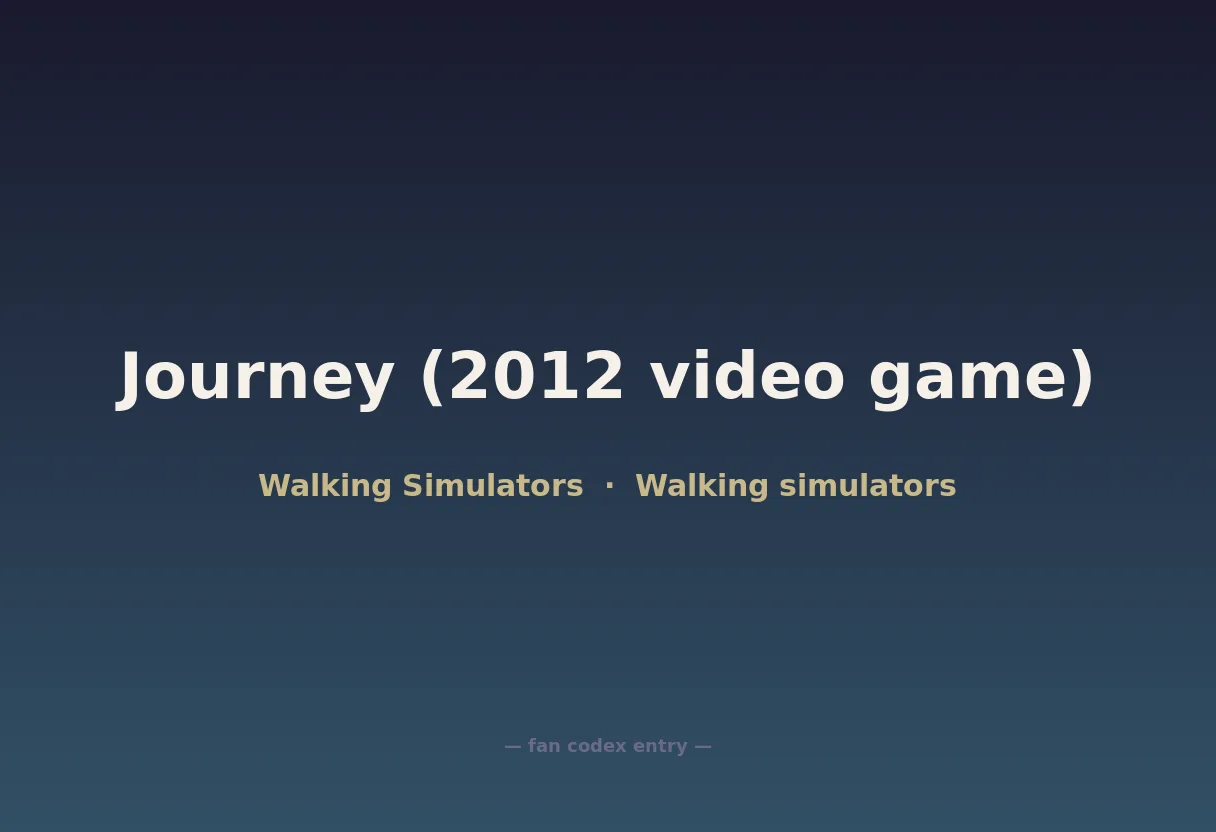 Journey (2012 video game)

Walking Simulators · Walking simulators

— fan codex entry —